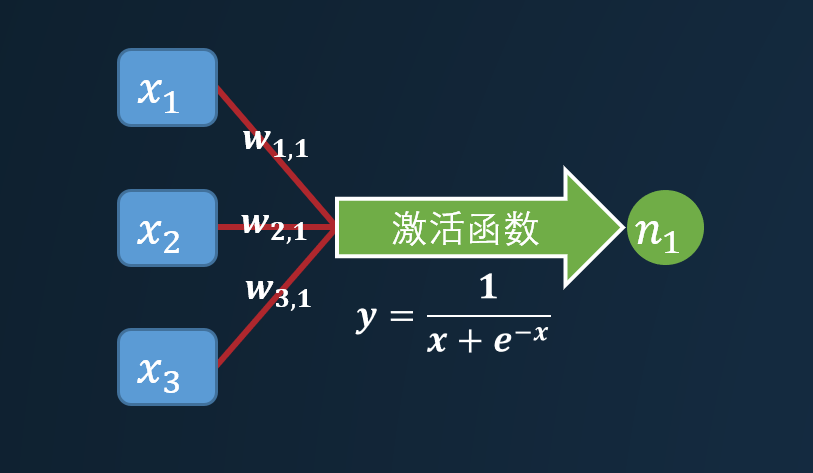 $x_1$

$w_{1,1}$

$x_2$

$w_{2,1}$

激活函数

$n_1$

$w_{3,1}$

$y = \frac{1}{x + e^{-x}}$

$x_3$